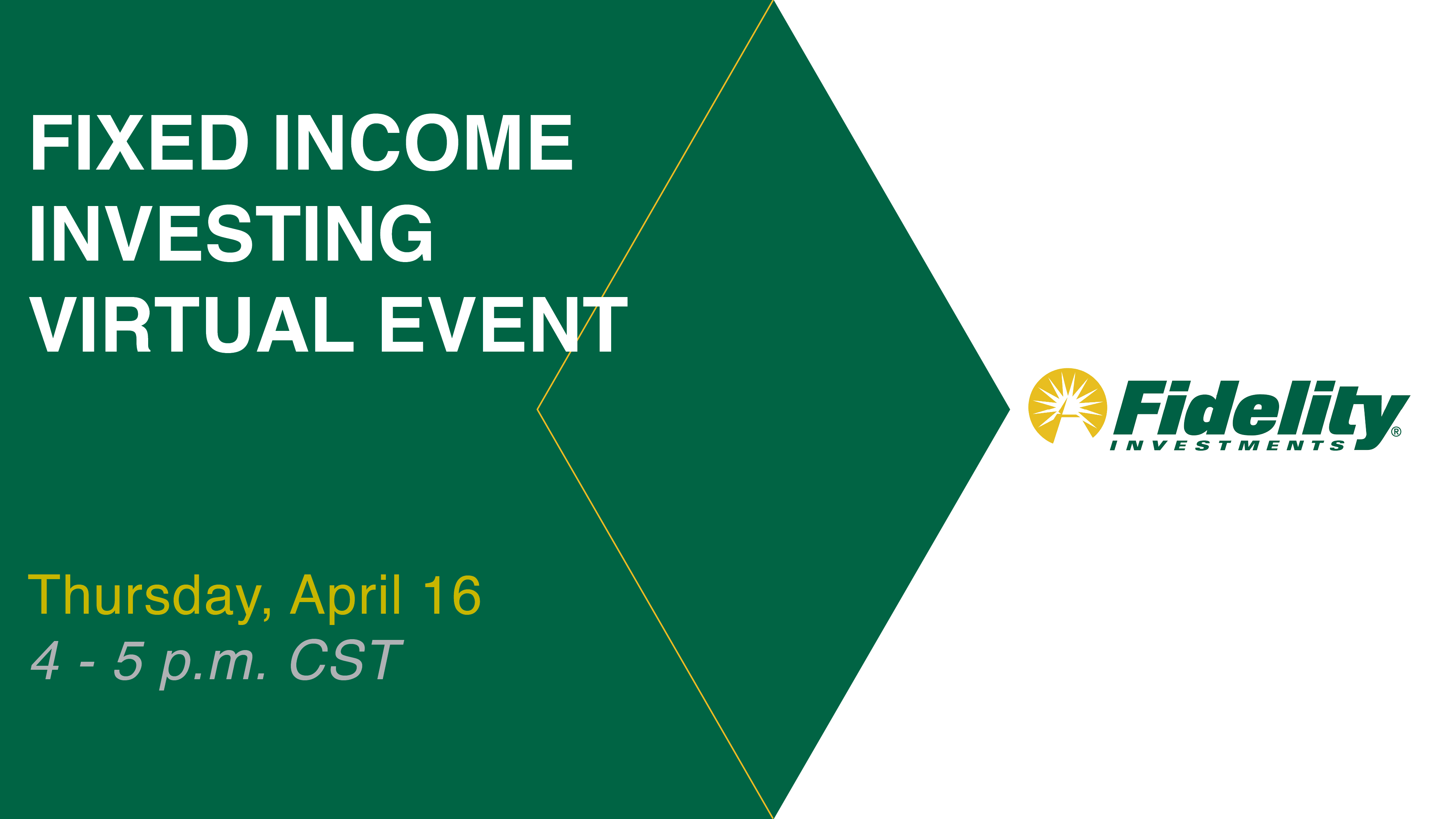 FIXED INCOME INVESTING VIRTUAL EVENT

Thursday, April 16
4 - 5 p.m. CST

Fidelity®
INVESTMENTS